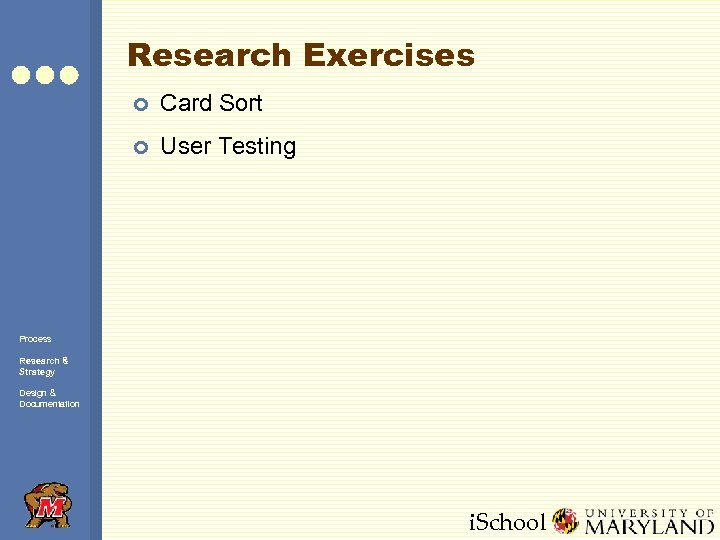 Research Exercises

Card Sort

User Testing

Process

Research & Strategy

Design & Documentation

M

iSchool UNIVERSITY OF MARYLAND